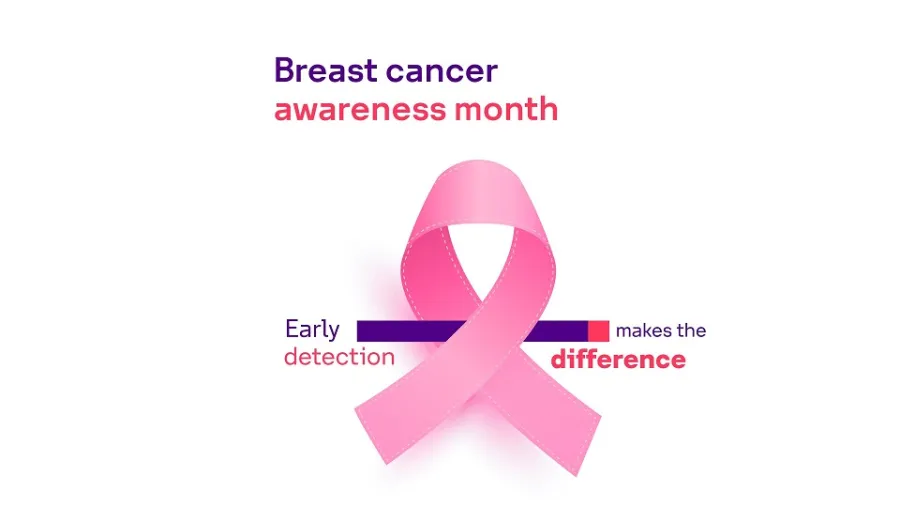 Breast cancer
awareness month

Early
detection

makes the
difference